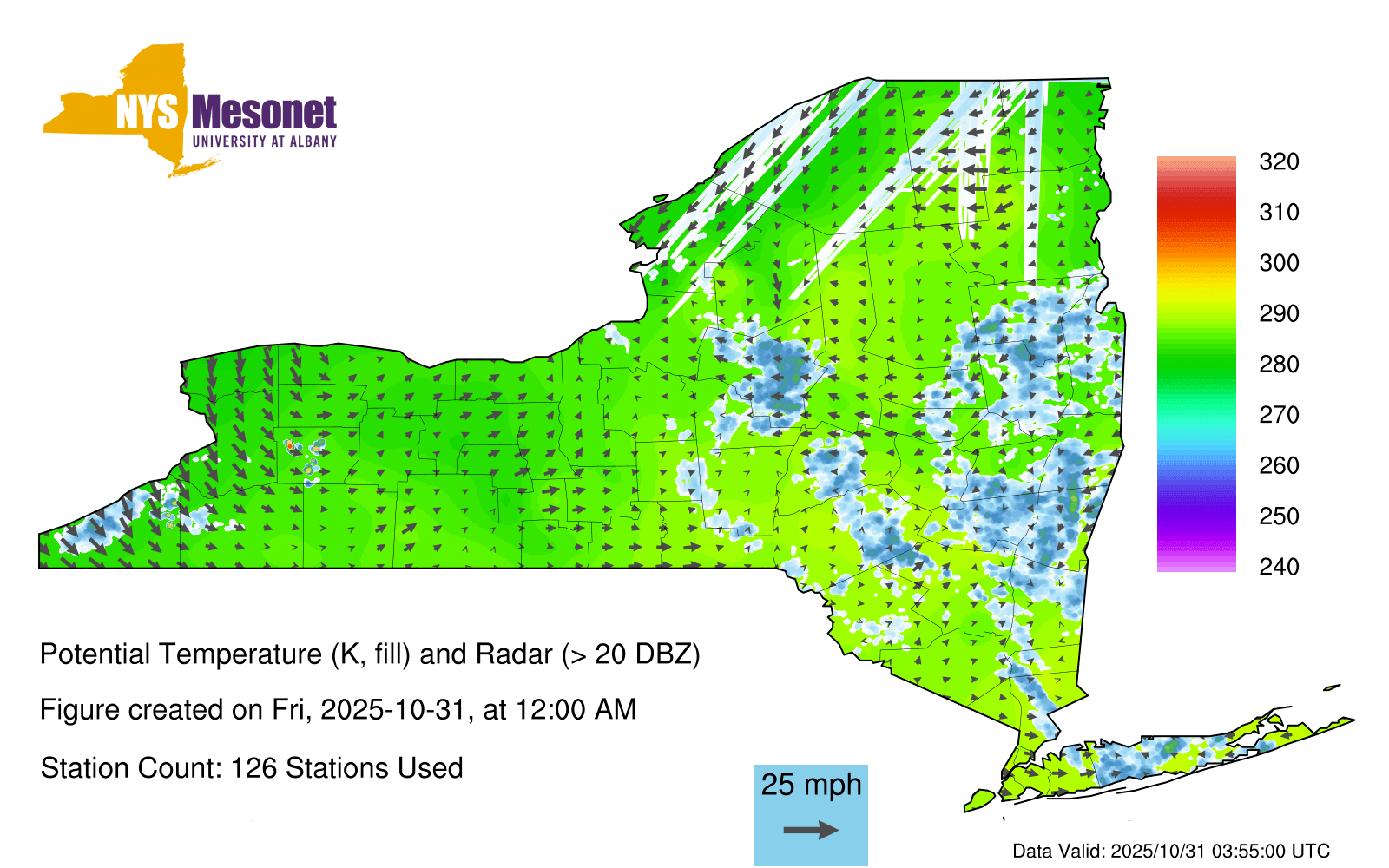 NYS Mesonet
UNIVERSITY AT ALBANY

320
310
300
290
280
270
260
250
240

Potential Temperature (K, fill) and Radar (> 20 DBZ)

Figure created on Fri, 2025-10-31, at 12:00 AM

Station Count: 126 Stations Used

25 mph

Data Valid: 2025/10/31 03:55:00 UTC